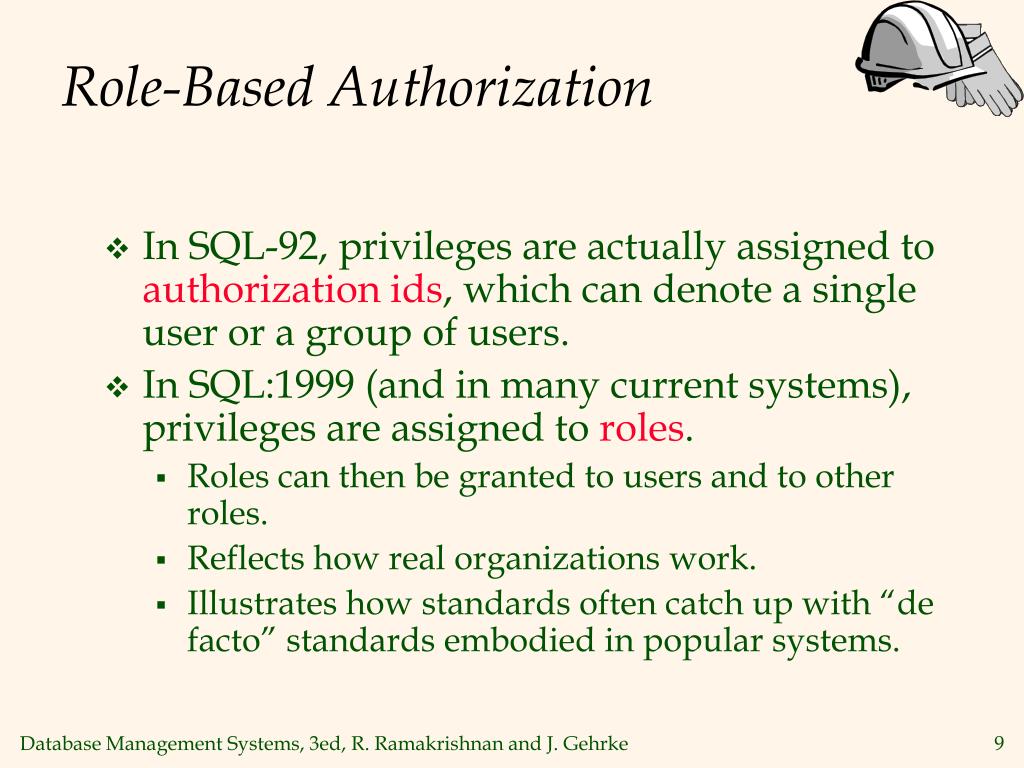 Role-Based Authorization

❖ In SQL-92, privileges are actually assigned to authorization ids, which can denote a single user or a group of users.

❖ In SQL:1999 (and in many current systems), privileges are assigned to roles.

▪ Roles can then be granted to users and to other roles.

▪ Reflects how real organizations work.

▪ Illustrates how standards often catch up with “de facto” standards embodied in popular systems.

Database Management Systems, 3ed, R. Ramakrishnan and J. Gehrke

9